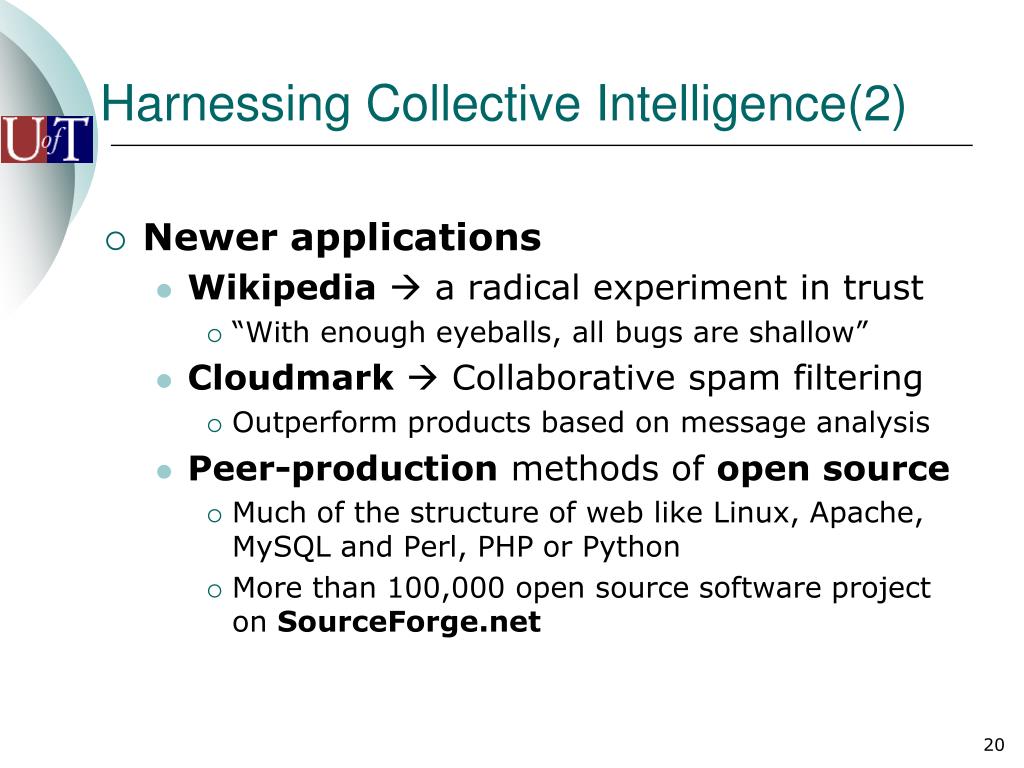 UofT

Harnessing Collective Intelligence(2)

Newer applications

Wikipedia → a radical experiment in trust

“With enough eyeballs, all bugs are shallow”

Cloudmark → Collaborative spam filtering

Outperform products based on message analysis

Peer-production methods of open source

Much of the structure of web like Linux, Apache, MySQL and Perl, PHP or Python

More than 100,000 open source software project on SourceForge.net

20